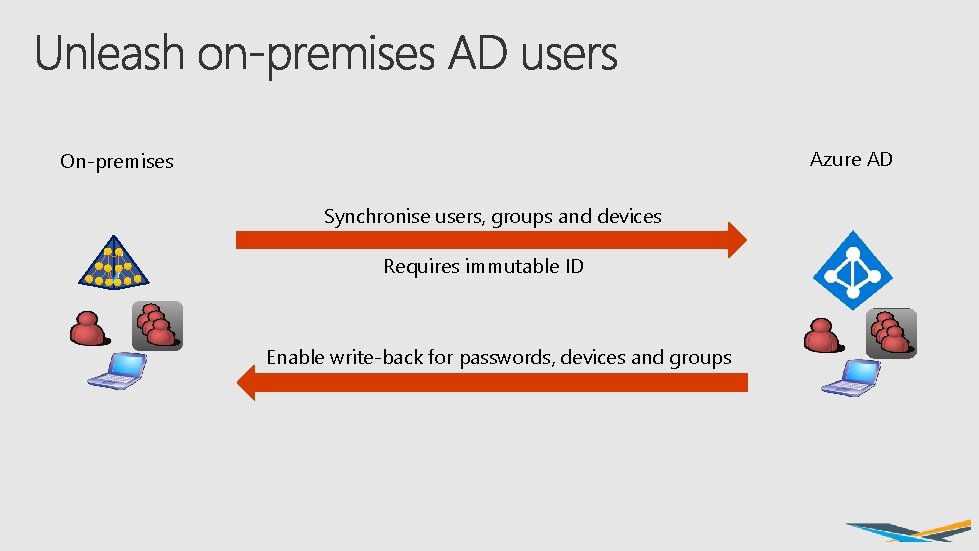 Unleash on-premises AD users

On-premises

Azure AD

Synchronise users, groups and devices

Requires immutable ID

Enable write-back for passwords, devices and groups